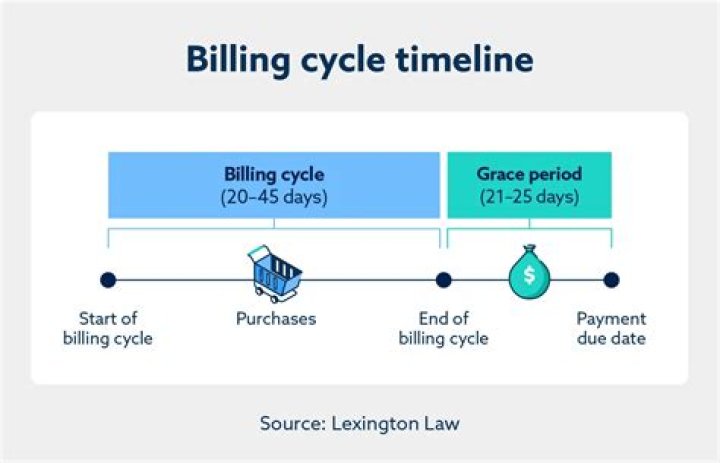 Billing cycle timeline

Billing cycle
(20–45 days)

Grace period
(21–25 days)

$

Start of billing cycle

Purchases

End of billing cycle

Payment due date

Source: Lexington Law